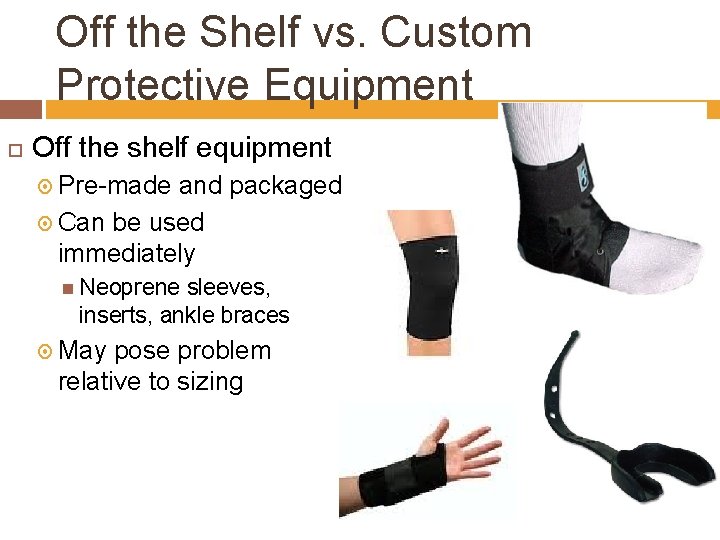 Off the Shelf vs. Custom Protective Equipment

Off the shelf equipment

Pre-made and packaged

Can be used immediately

Neoprene sleeves, inserts, ankle braces

May pose problem relative to sizing